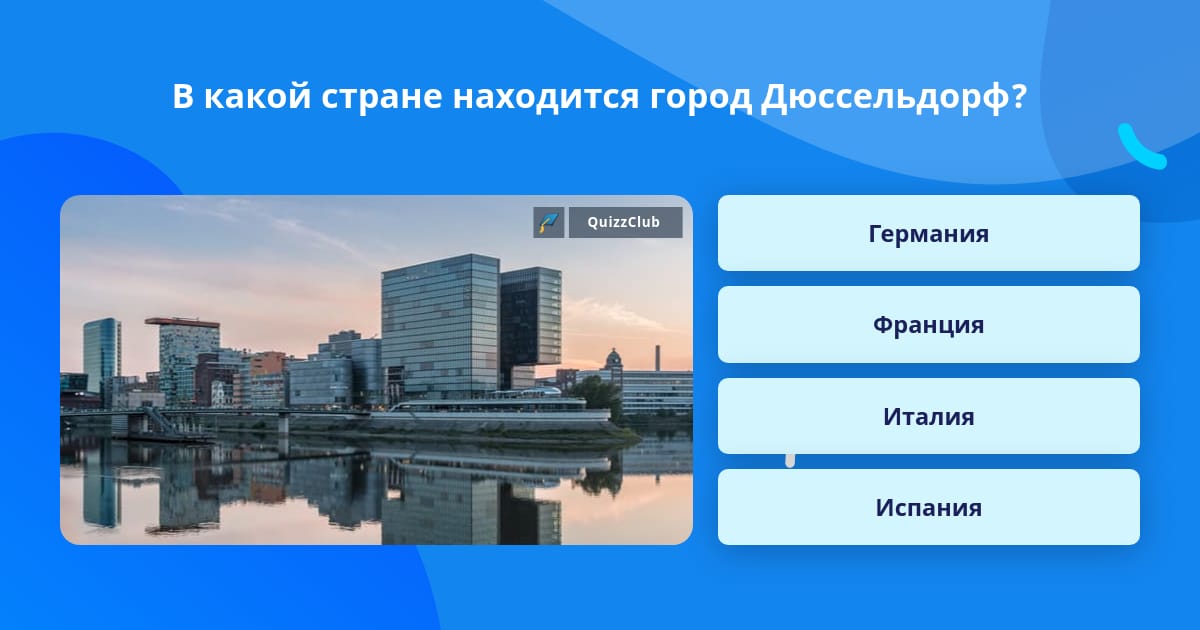 В какой стране находится город Дюссельдорф?

QuizzClub

Германия

Франция

Италия

Испания